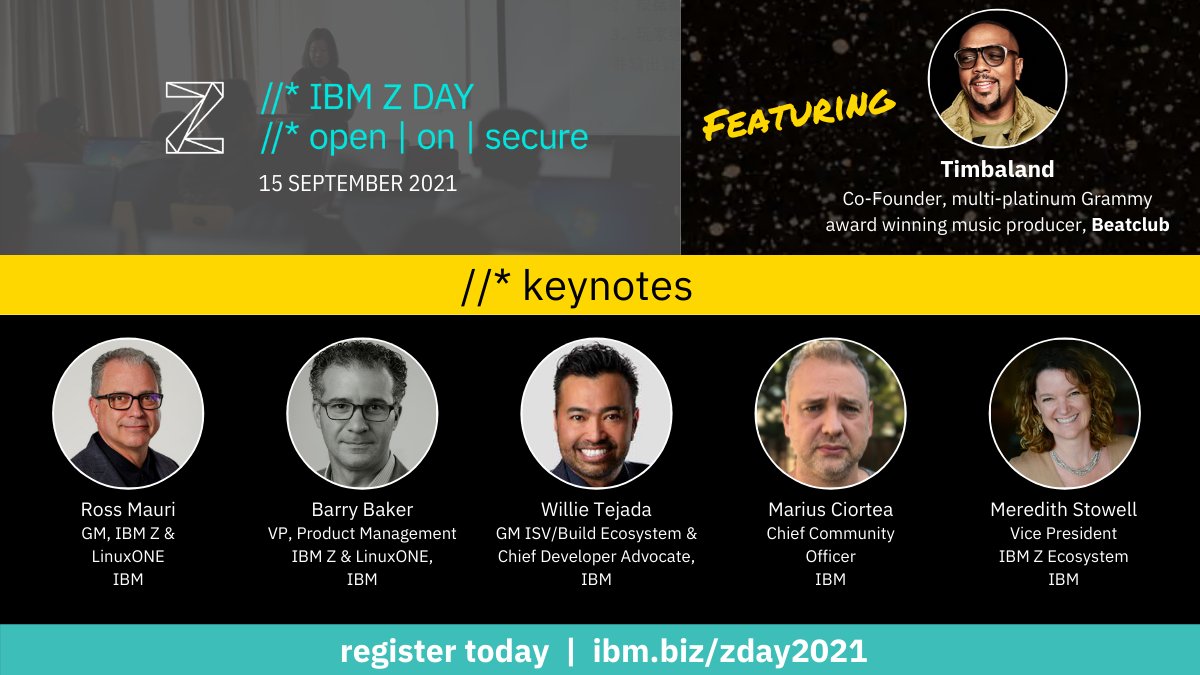 //* IBM Z DAY
//* open | on | secure
15 SEPTEMBER 2021

FEATURING

Timbaland
Co-Founder, multi-platinum Grammy award winning music producer, Beatclub

//* keynotes

Ross Mauri
GM, IBM Z & LinuxONE
IBM

Barry Baker
VP, Product Management
IBM Z & LinuxONE,
IBM

Willie Tejada
GM ISV/Build Ecosystem & Chief Developer Advocate,
IBM

Marius Ciortea
Chief Community Officer
IBM

Meredith Stowell
Vice President
IBM Z Ecosystem
IBM

register today | ibm.biz/zday2021